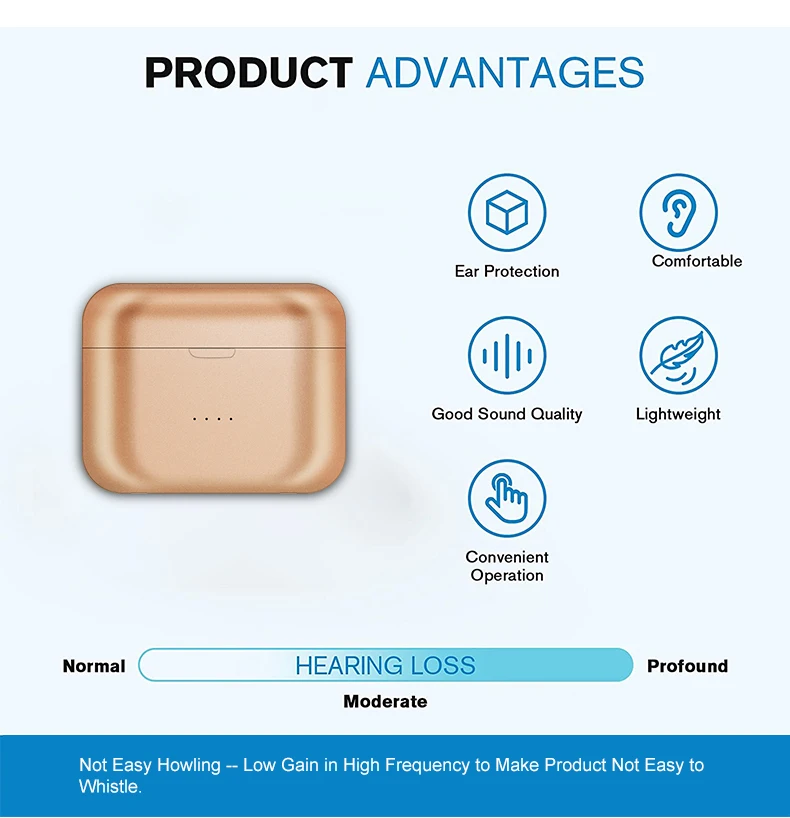 PRODUCT ADVANTAGES

Ear Protection

Comfortable

Good Sound Quality

Lightweight

Convenient Operation

Normal

HEARING LOSS

Profound

Moderate

Not Easy Howling -- Low Gain in High Frequency to Make Product Not Easy to Whistle.